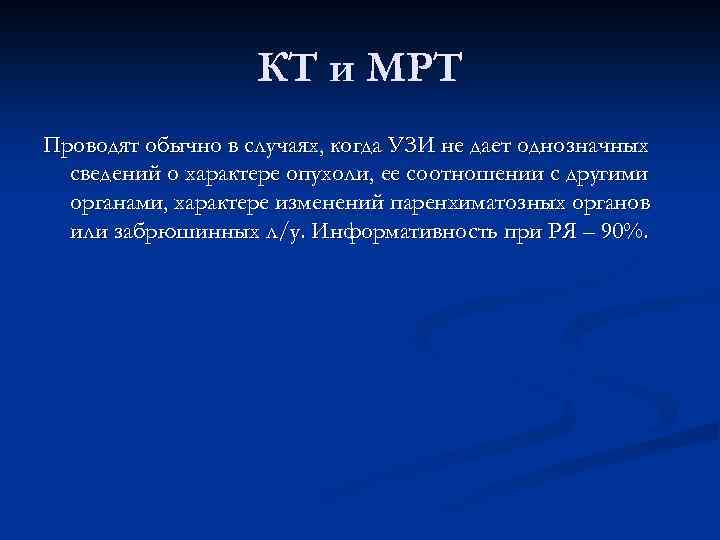 КТ и МРТ

Проводят обычно в случаях, когда УЗИ не дает однозначных сведений о характере опухоли, ее соотношении с другими органами, характере изменений паренхиматозных органов или забрюшинных л/у. Информативность при РЯ – 90%.